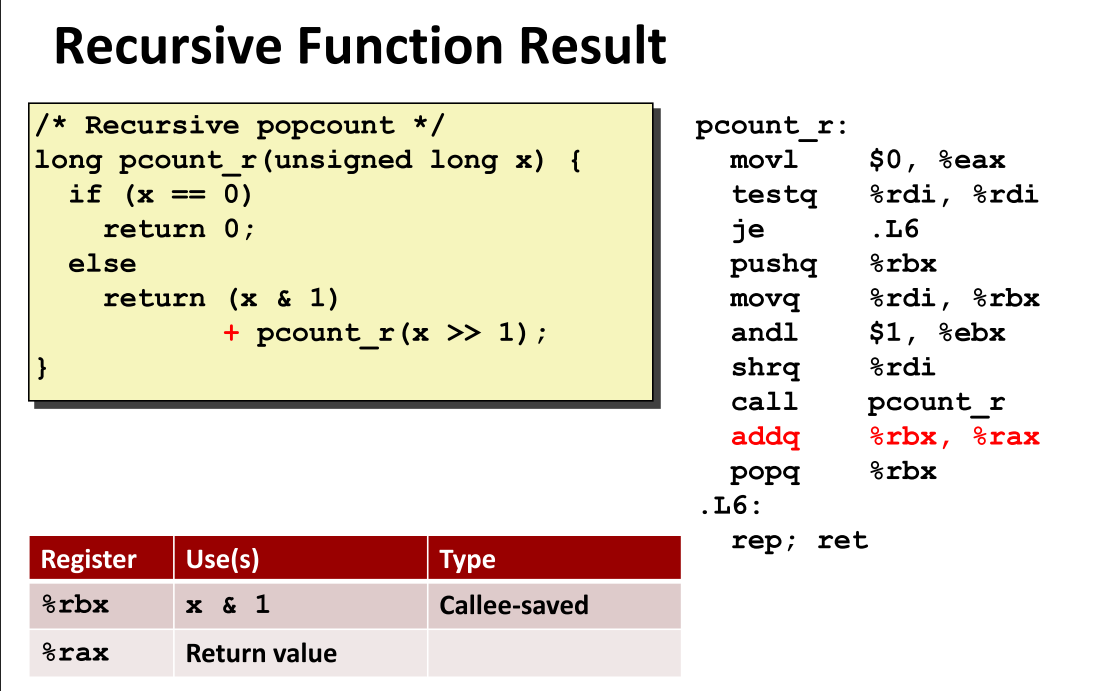 Recursive Function Result

/* Recursive popcount */
long pcount_r(unsigned long x) {
  if (x == 0)
    return 0;
  else
    return (x & 1)
          + pcount_r(x >> 1);
}

pcount_r:
  movl    $0, %eax
  testq   %rdi, %rdi
  je      .L6
  pushq   %rbx
  movq    %rdi, %rbx
  andl    $1, %ebx
  shrq    %rdi
  call    pcount_r
  addq    %rbx, %rax
  popq    %rbx
.L6:
  rep; ret

| Register | Use(s) | Type |
|---|---|---|
| %rbx | x & 1 | Callee-saved |
| %rax | Return value | |